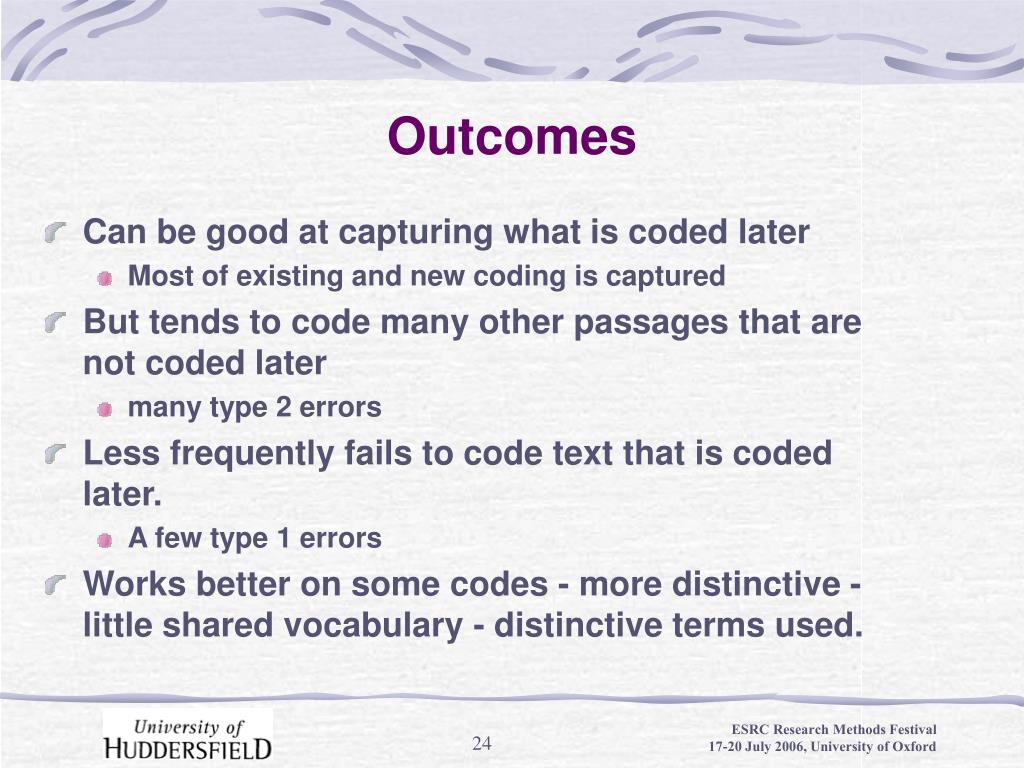 Outcomes

Can be good at capturing what is coded later

Most of existing and new coding is captured

But tends to code many other passages that are not coded later

many type 2 errors

Less frequently fails to code text that is coded later.

A few type 1 errors

Works better on some codes - more distinctive - little shared vocabulary - distinctive terms used.

University of HUDDERSFIELD

24

ESRC Research Methods Festival
17-20 July 2006, University of Oxford